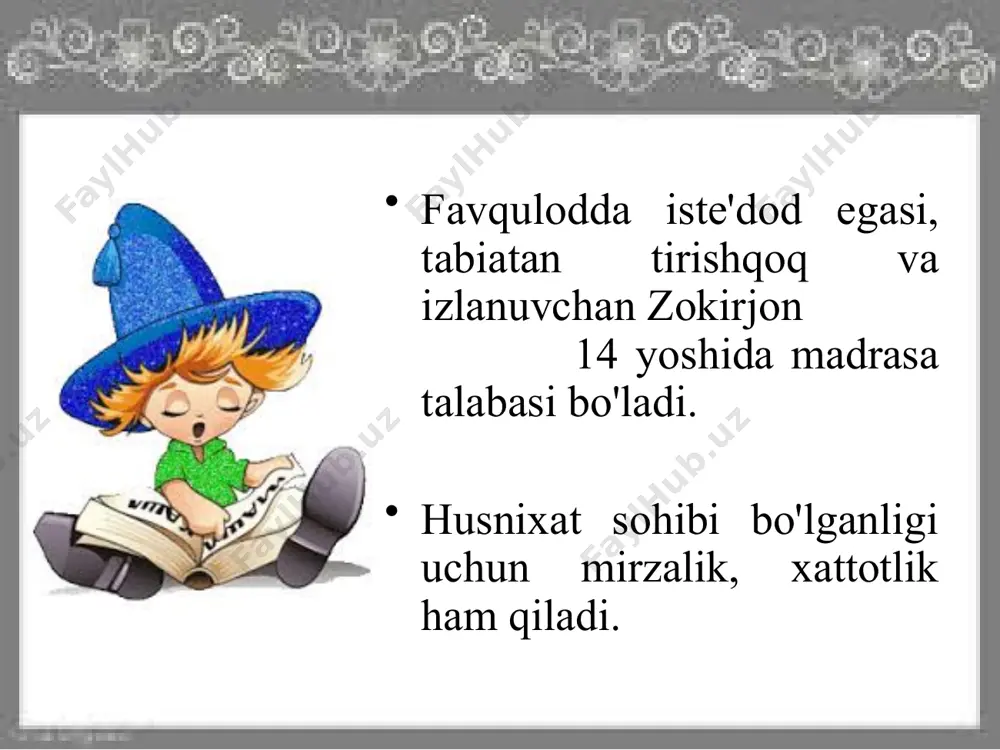 FaylHub.uz

• Favqulodda iste'dod egasi, tabiatan tirishqoq va izlanuvchan Zokirjon 14 yoshida madrasa talabasi bo'ladi.

• Husnixat sohibi bo'lganligi uchun mirzalik, xattotlik ham qiladi.